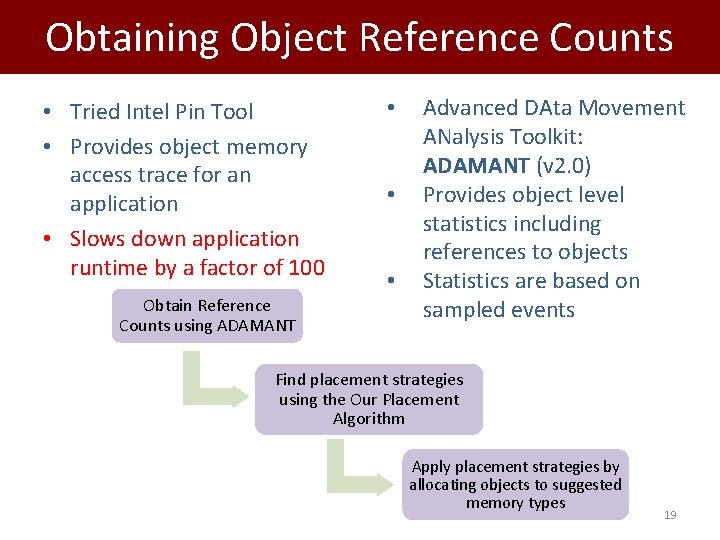 Obtaining Object Reference Counts

• Tried Intel Pin Tool
• Provides object memory access trace for an application
• Slows down application runtime by a factor of 100

• Advanced DAta Movement ANalysis Toolkit: ADAMANT (v2.0)
• Provides object level statistics including references to objects
• Statistics are based on sampled events

Obtain Reference Counts using ADAMANT

Find placement strategies using the Our Placement Algorithm

Apply placement strategies by allocating objects to suggested memory types

19